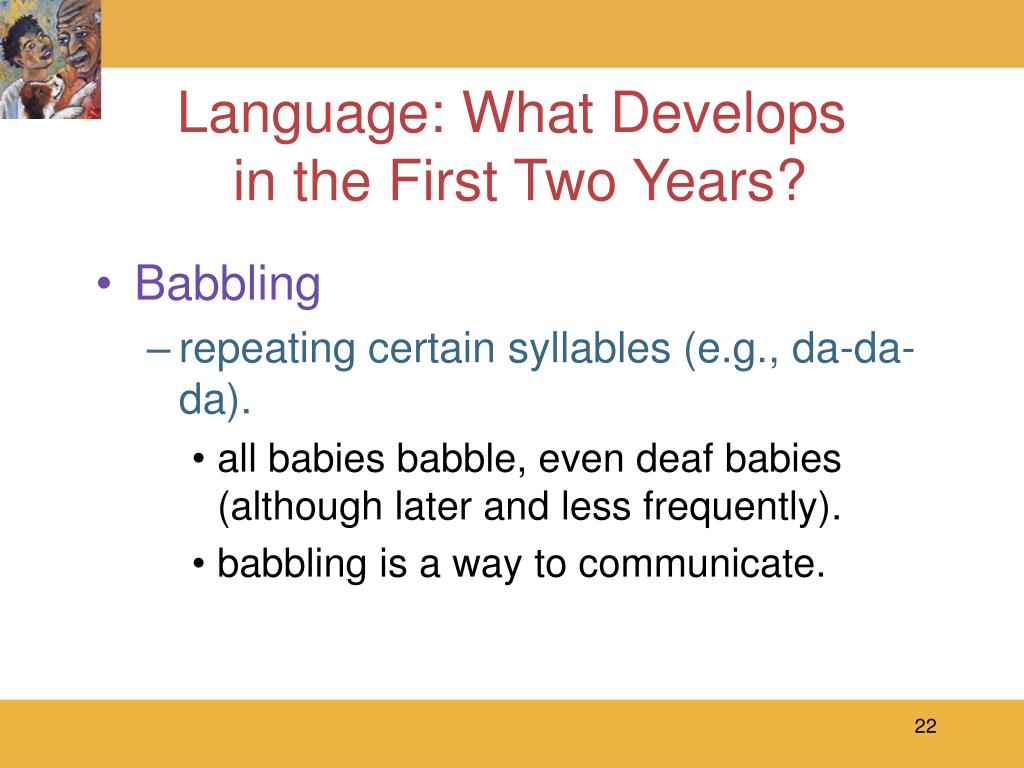 Language: What Develops in the First Two Years?

• Babbling
– repeating certain syllables (e.g., da-da-da).
• all babies babble, even deaf babies (although later and less frequently).
• babbling is a way to communicate.

22